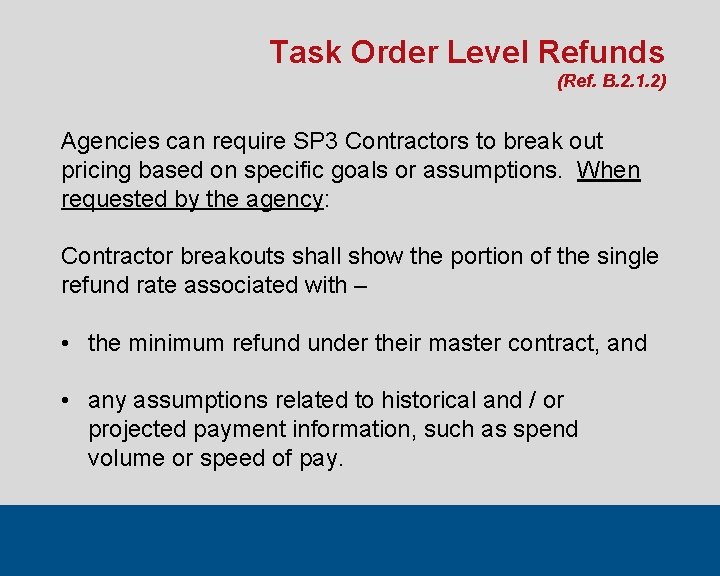 Task Order Level Refunds
(Ref. B.2.1.2)

Agencies can require SP3 Contractors to break out pricing based on specific goals or assumptions. When requested by the agency:

Contractor breakouts shall show the portion of the single refund rate associated with –

• the minimum refund under their master contract, and

• any assumptions related to historical and / or projected payment information, such as spend volume or speed of pay.